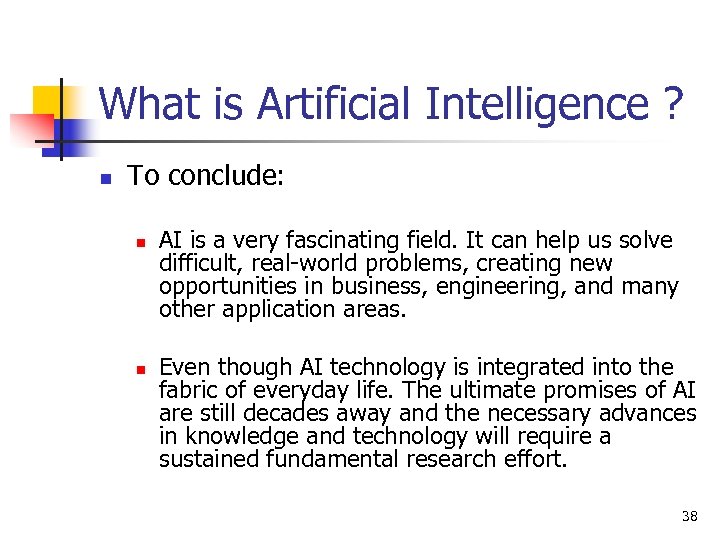 What is Artificial Intelligence ?

To conclude:

AI is a very fascinating field. It can help us solve difficult, real-world problems, creating new opportunities in business, engineering, and many other application areas.

Even though AI technology is integrated into the fabric of everyday life. The ultimate promises of AI are still decades away and the necessary advances in knowledge and technology will require a sustained fundamental research effort.

38